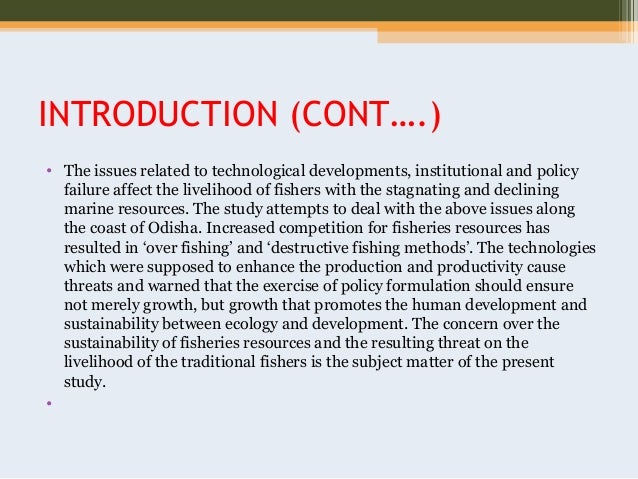 INTRODUCTION (CONT….)

• The issues related to technological developments, institutional and policy failure affect the livelihood of fishers with the stagnating and declining marine resources. The study attempts to deal with the above issues along the coast of Odisha. Increased competition for fisheries resources has resulted in ‘over fishing’ and ‘destructive fishing methods’. The technologies which were supposed to enhance the production and productivity cause threats and warned that the exercise of policy formulation should ensure not merely growth, but growth that promotes the human development and sustainability between ecology and development. The concern over the sustainability of fisheries resources and the resulting threat on the livelihood of the traditional fishers is the subject matter of the present study.

•